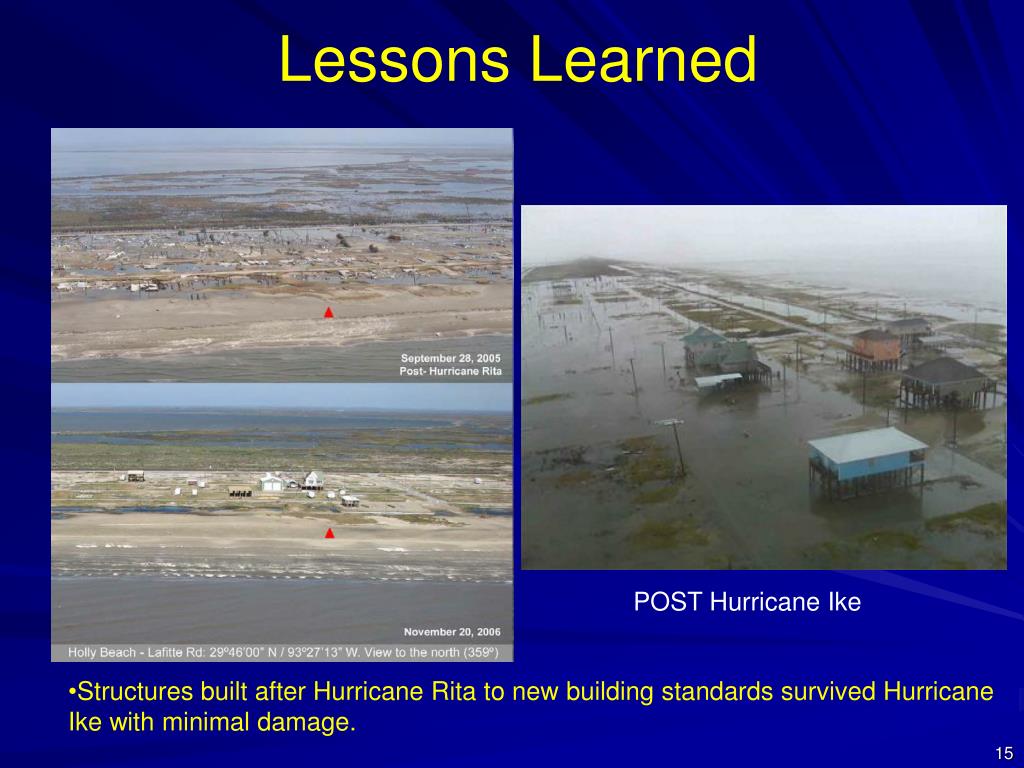 Lessons Learned

September 28, 2005
Post- Hurricane Rita

November 20, 2006

Holly Beach - Lafitte Rd: 29º46'00" N / 93º27'13" W. View to the north (359º)

POST Hurricane Ike

•Structures built after Hurricane Rita to new building standards survived Hurricane Ike with minimal damage.

15